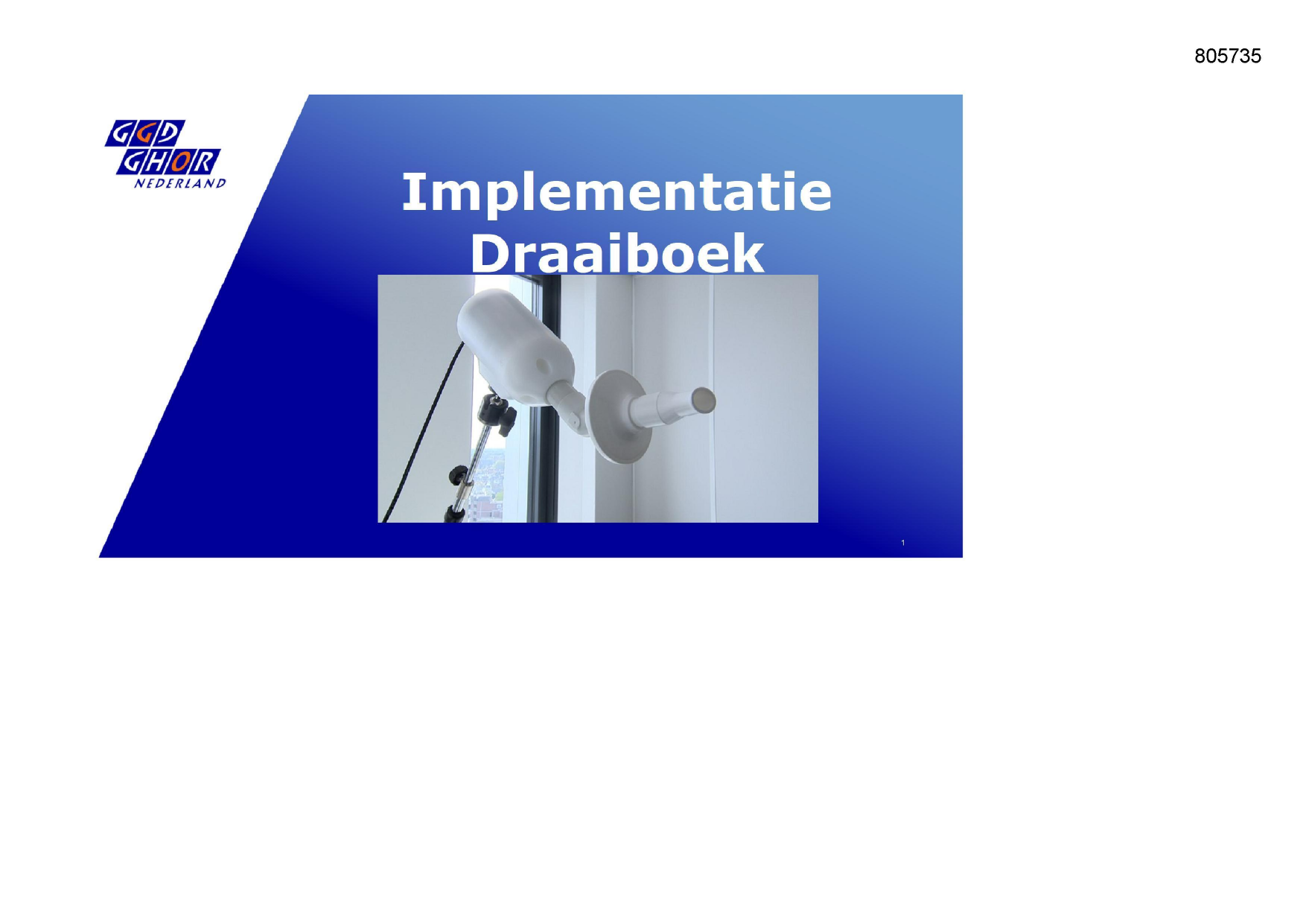 805735

GGD
GHOR
NEDERLAND

Implementatie
Draaiboek

1